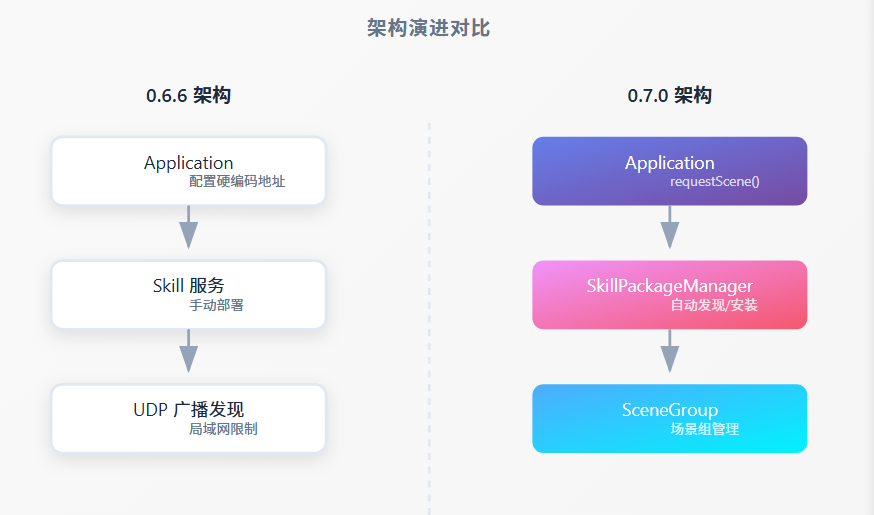 架构演进对比

0.6.6 架构

Application
配置硬编码地址

Skill 服务
手动部署

UDP 广播发现
局域网限制

0.7.0 架构

Application
requestScene()

SkillPackageManager
自动发现/安装

SceneGroup
场景组管理